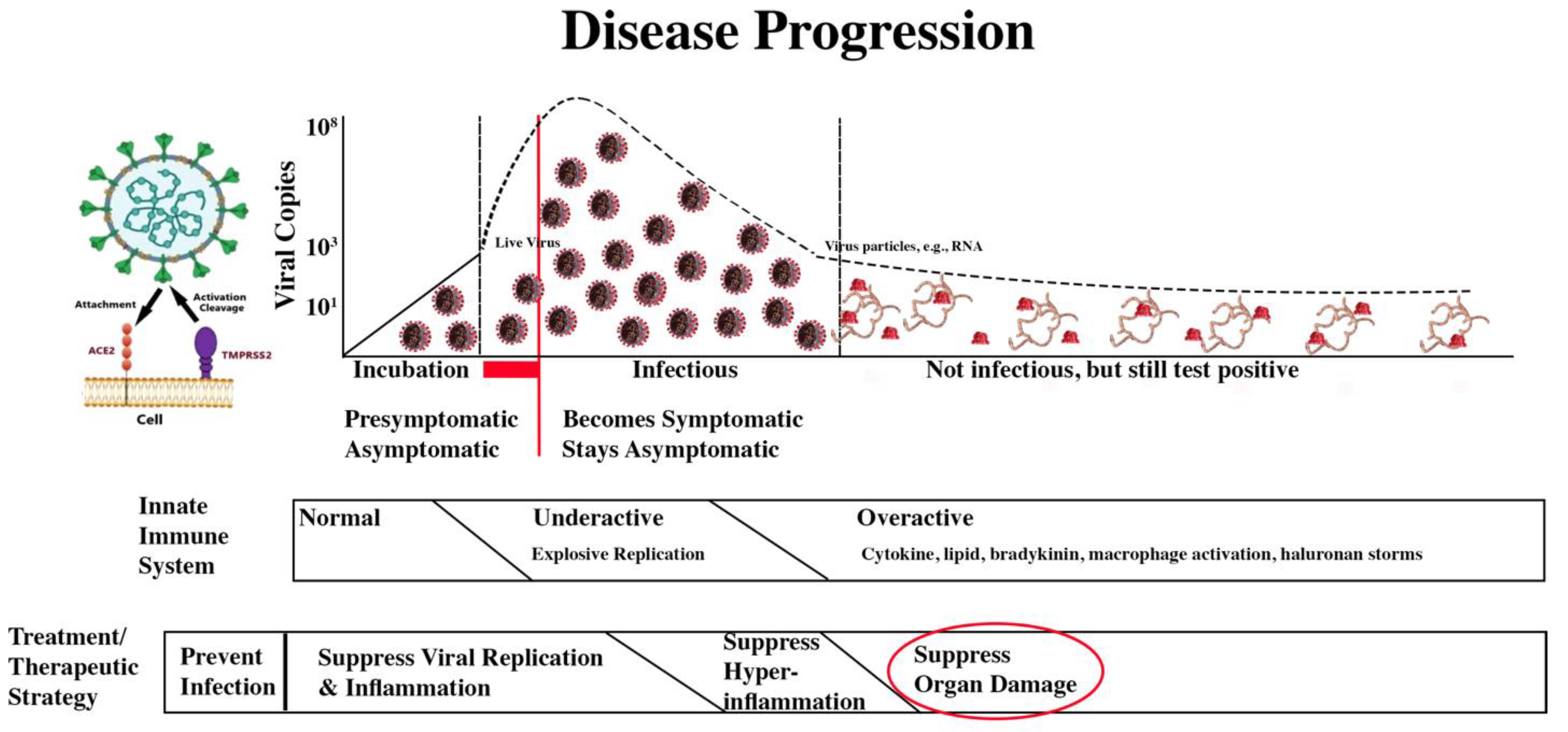 Disease Progression

Attachment

Activation Cleavage

ACE2

TMPRSS2

Cell

Viral Copies

$10^8$

$10^3$

$10^1$

Live Virus

Virus particles, e.g., RNA

Incubation

Infectious

Not infectious, but still test positive

Presymptomatic
Asymptomatic

Becomes Symptomatic
Stays Asymptomatic

Innate Immune System

Normal

Underactive

Explosive Replication

Overactive

Cytokine, lipid, bradykinin, macrophage activation, haluronan storms

Treatment/ Therapeutic Strategy

Prevent Infection

Suppress Viral Replication & Inflammation

Suppress Hyper-inflammation

Suppress Organ Damage